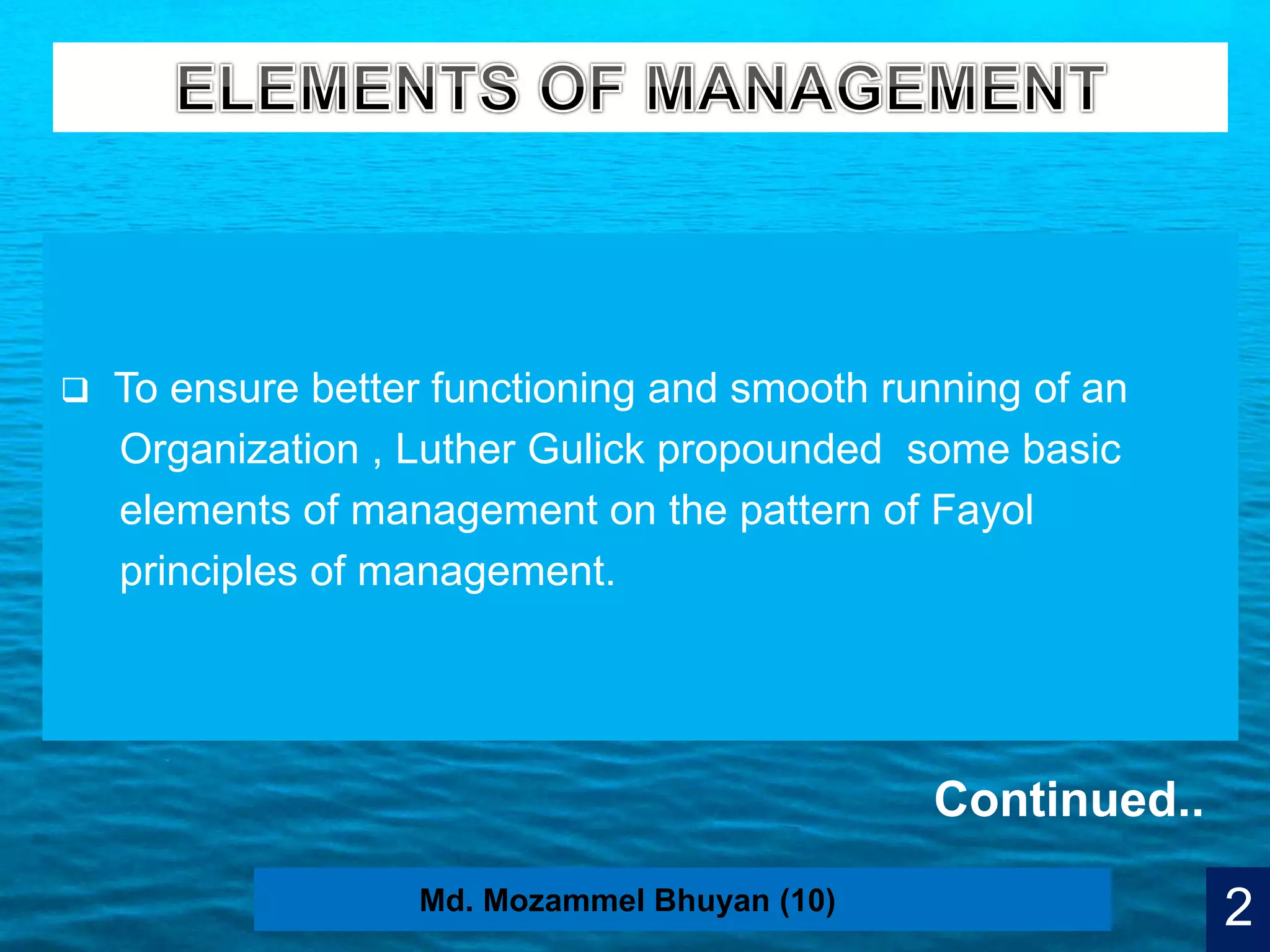 ELEMENTS OF MANAGEMENT

❑ To ensure better functioning and smooth running of an Organization , Luther Gulick propounded some basic elements of management on the pattern of Fayol principles of management.

Continued..

Md. Mozammel Bhuyan (10)

2